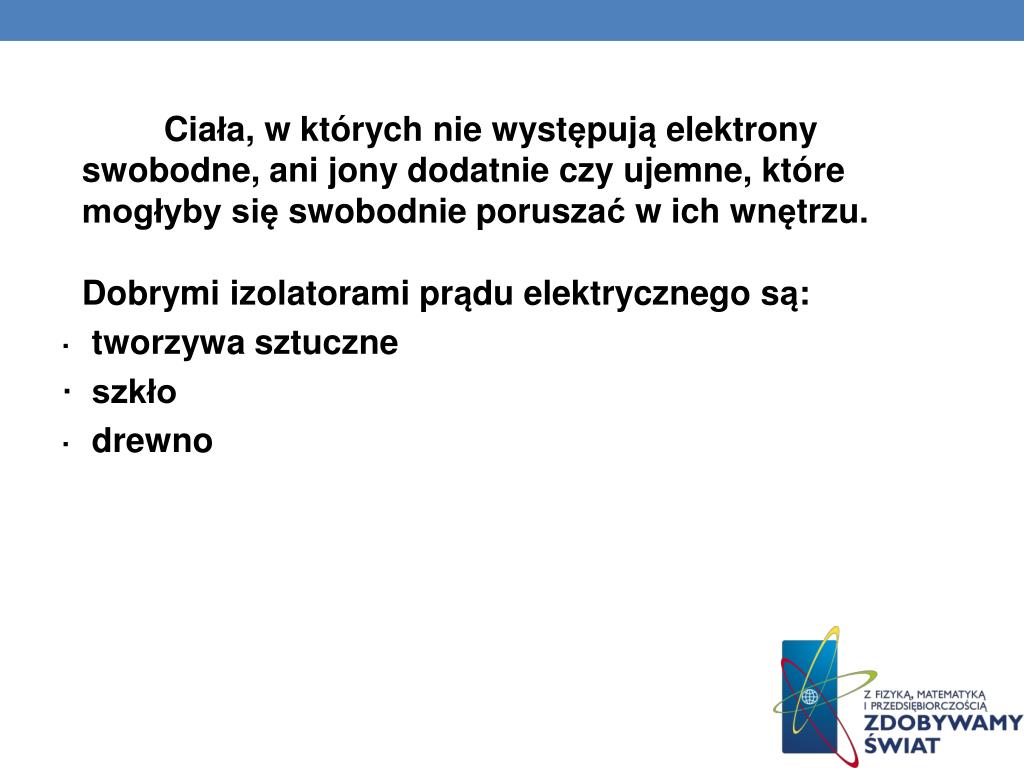 Ciała, w których nie występują elektrony swobodne, ani jony dodatnie czy ujemne, które mogłyby się swobodnie poruszać w ich wnętrzu.

Dobrymi izolatorami prądu elektrycznego są:

· tworzywa sztuczne
· szkło
· drewno

Z FIZYKĄ, MATEMATYKĄ I PRZEDSIĘBIORCZOŚCIĄ
ZDOBYWAMY ŚWIAT